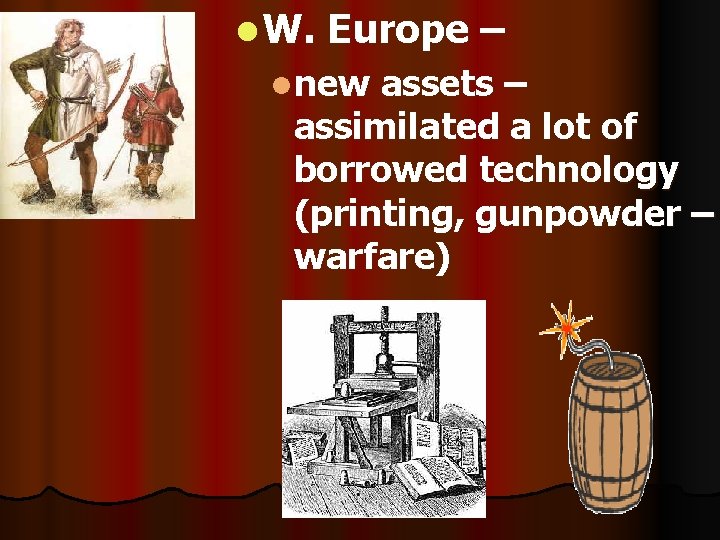 W. Europe –

new assets – assimilated a lot of borrowed technology (printing, gunpowder – warfare)